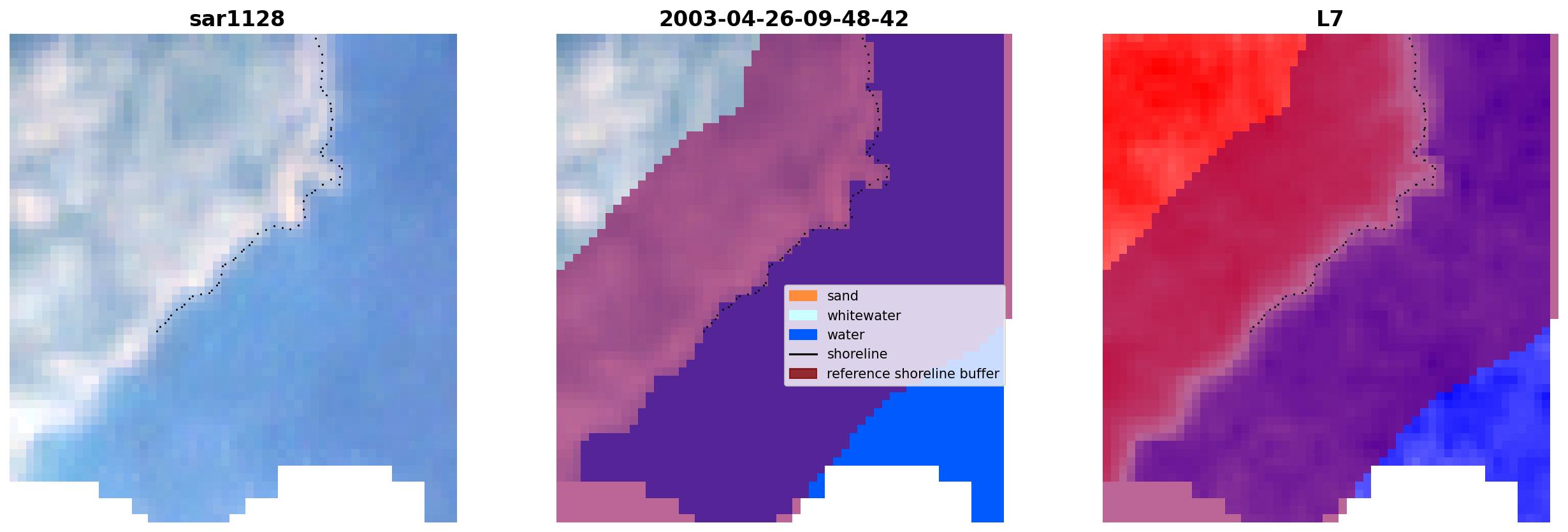 sar1128

2003-04-26-09-48-42

sand
whitewater
water
shoreline
reference shoreline buffer

L7